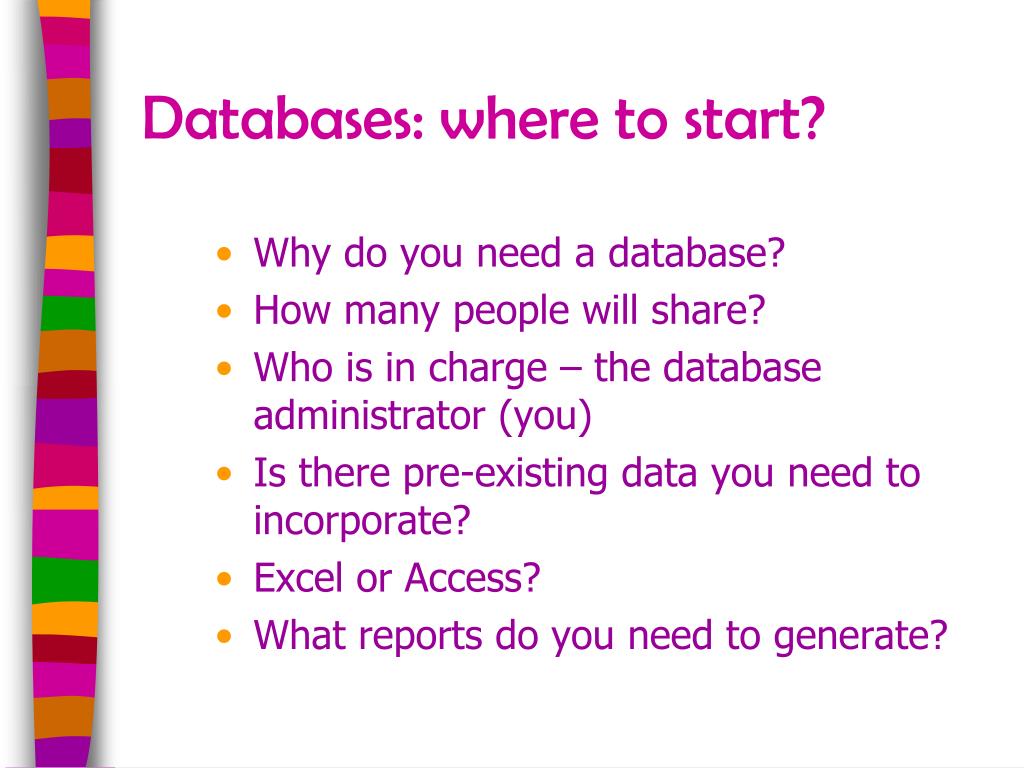 Databases: where to start?

• Why do you need a database?
• How many people will share?
• Who is in charge – the database administrator (you)
• Is there pre-existing data you need to incorporate?
• Excel or Access?
• What reports do you need to generate?